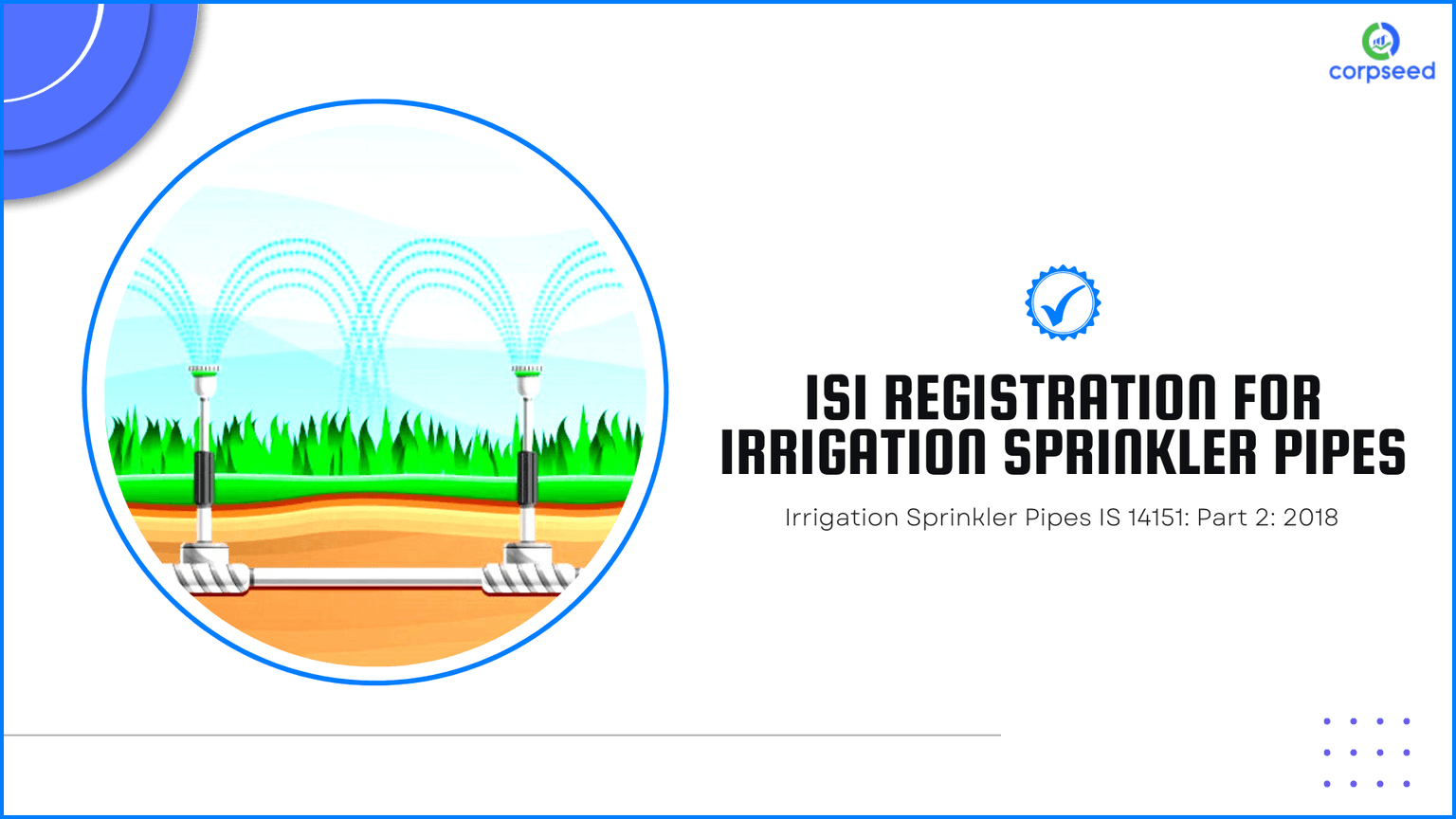 corpseed

ISI REGISTRATION FOR IRRIGATION SPRINKLER PIPES

Irrigation Sprinkler Pipes IS 14151: Part 2: 2018